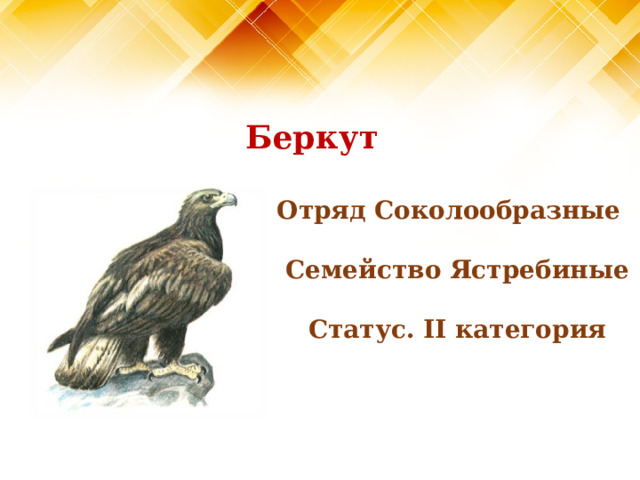 Беркут

Отряд Соколообразные

Семейство Ястребиные

Статус. II категория